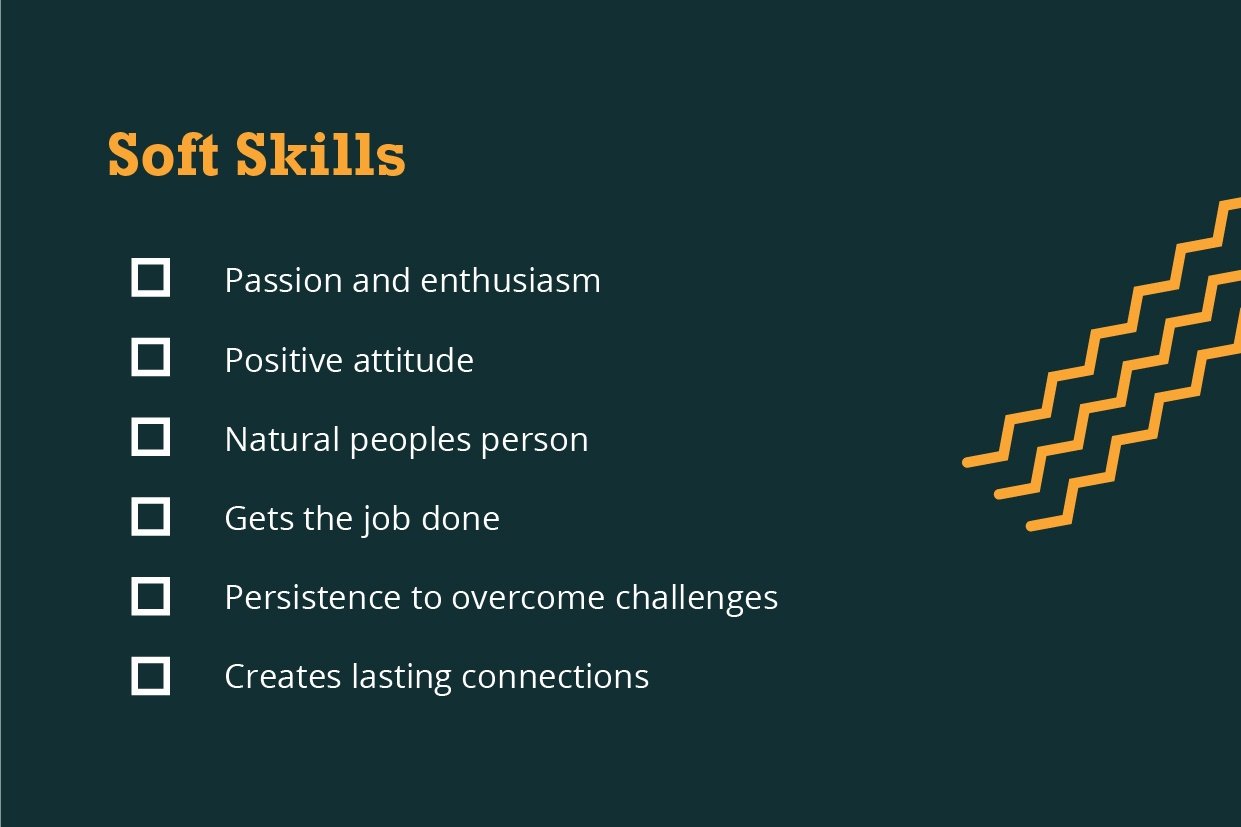 Soft Skills

☐ Passion and enthusiasm

☐ Positive attitude

☐ Natural peoples person

☐ Gets the job done

☐ Persistence to overcome challenges

☐ Creates lasting connections